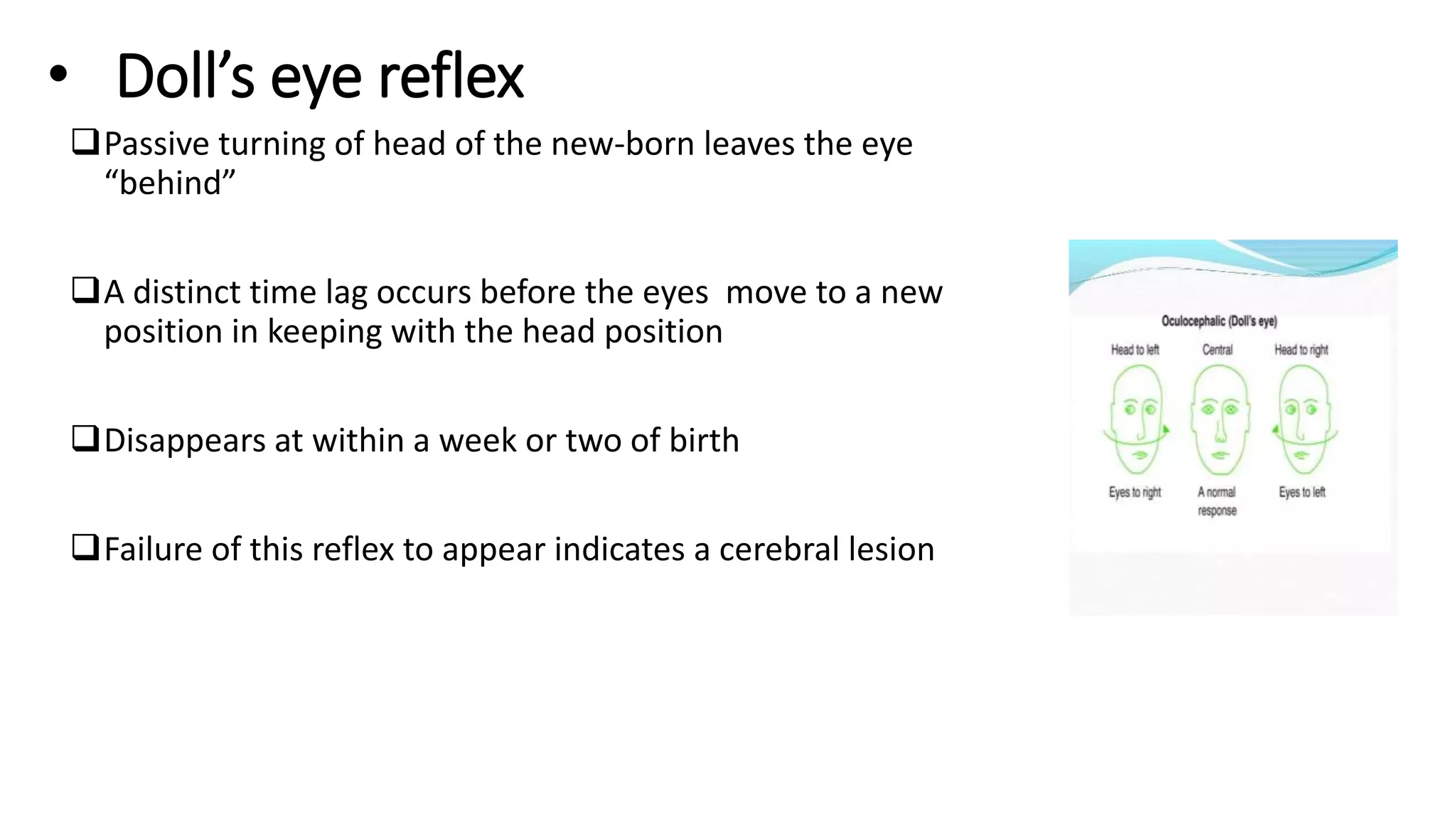 • Doll’s eye reflex

❑ Passive turning of head of the new-born leaves the eye “behind”

❑ A distinct time lag occurs before the eyes move to a new position in keeping with the head position

❑ Disappears at within a week or two of birth

❑ Failure of this reflex to appear indicates a cerebral lesion

Oculocephalic (Doll's eye)

Head to left

Central

Head to right

Eyes to right

A normal response

Eyes to left